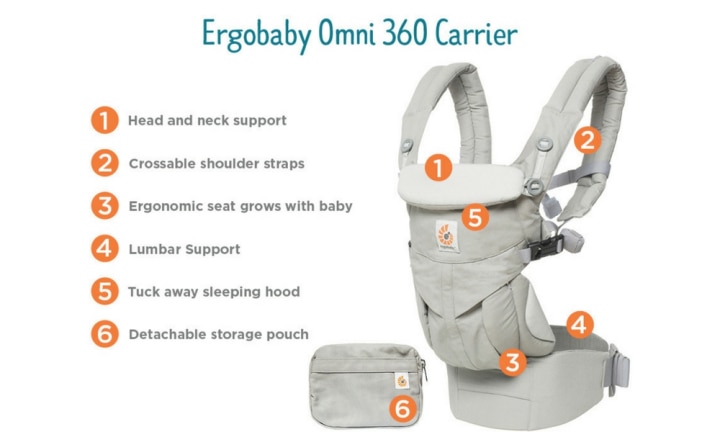 Ergobaby Omni 360 Carrier

1 Head and neck support

2 Crossable shoulder straps

3 Ergonomic seat grows with baby

4 Lumbar Support

5 Tuck away sleeping hood

6 Detachable storage pouch

1

2

5

ergobaby

4

3

6